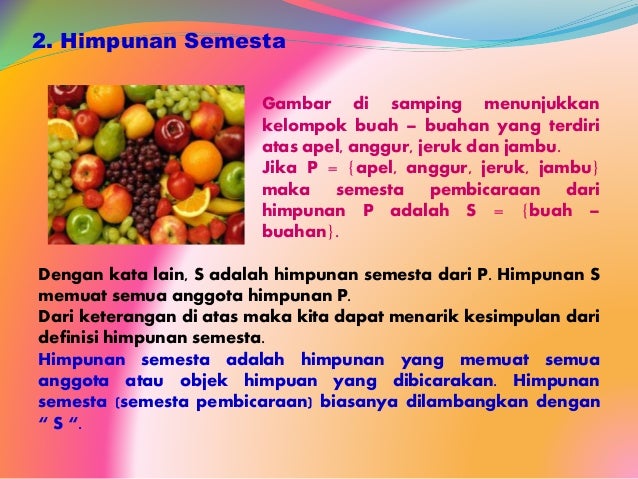 2. Himpunan Semesta

Gambar di samping menunjukkan kelompok buah – buahan yang terdiri atas apel, anggur, jeruk dan jambu.
Jika P = {apel, anggur, jeruk, jambu} maka semesta pembicaraan dari himpunan P adalah S = {buah – buahan}.

Dengan kata lain, S adalah himpunan semesta dari P. Himpunan S memuat semua anggota himpunan P.
Dari keterangan di atas maka kita dapat menarik kesimpulan dari definisi himpunan semesta.
Himpunan semesta adalah himpunan yang memuat semua anggota atau objek himpuan yang dibicarakan. Himpunan semesta (semesta pembicaraan) biasanya dilambangkan dengan " S ".